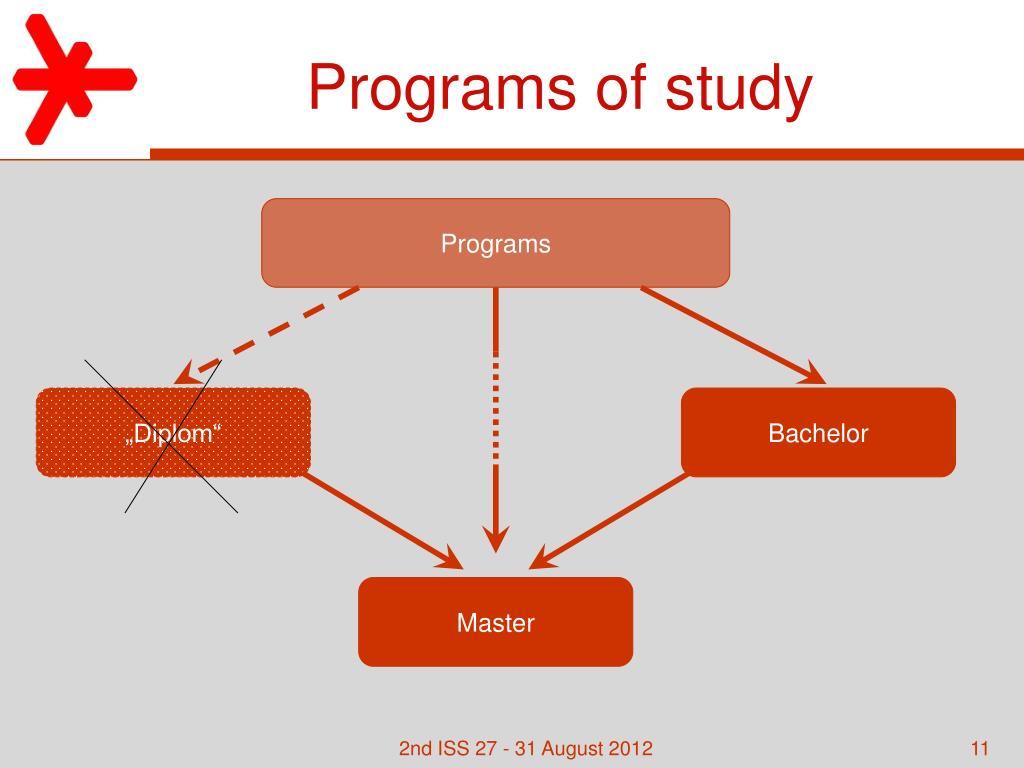 Programs of study

Programs

„Diplom“

Bachelor

Master

2nd ISS 27 - 31 August 2012

11